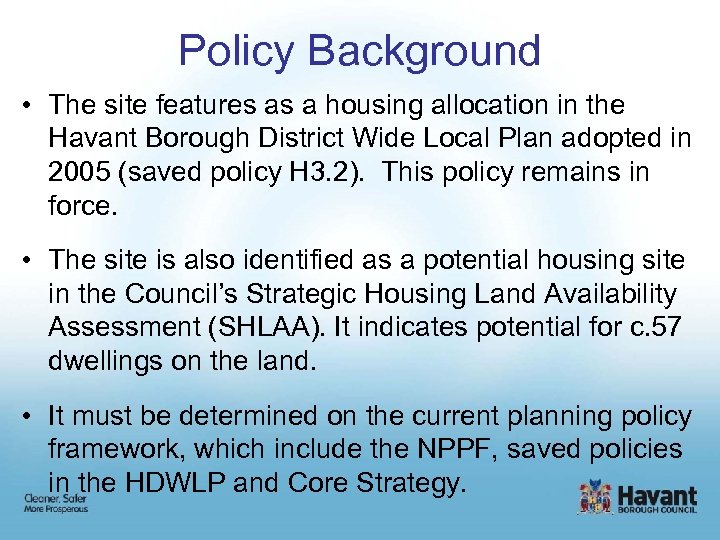 Policy Background

• The site features as a housing allocation in the Havant Borough District Wide Local Plan adopted in 2005 (saved policy H3.2). This policy remains in force.

• The site is also identified as a potential housing site in the Council's Strategic Housing Land Availability Assessment (SHLAA). It indicates potential for c.57 dwellings on the land.

• It must be determined on the current planning policy framework, which include the NPPF, saved policies in the HDWLP and Core Strategy.

Cleaner, Safer
More Prosperous

Havant
BOROUGH COUNCIL